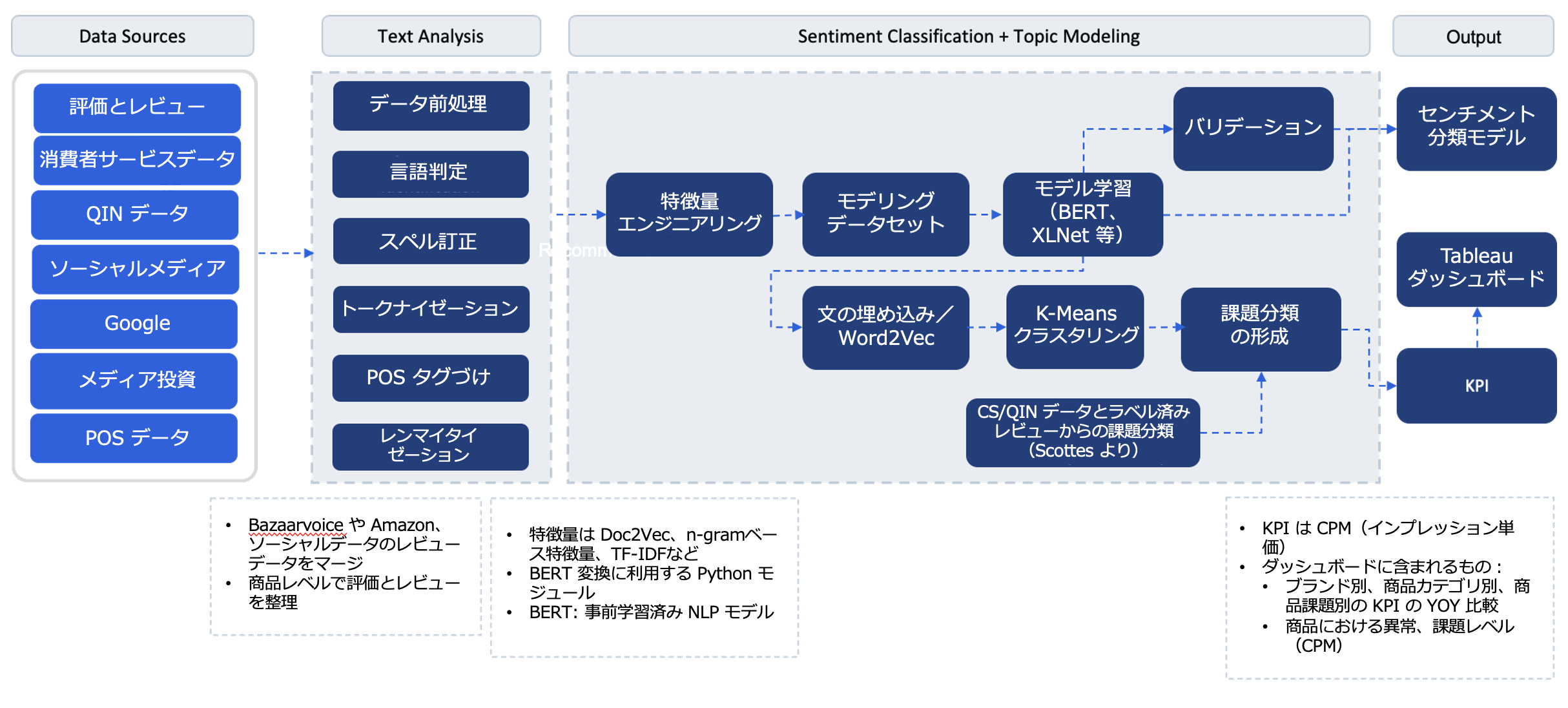 Data Sources

評価とレビュー
消費者サービスデータ
QIN データ
ソーシャルメディア
Google
メディア投資
POS データ

Text Analysis

データ前処理
言語判定
スペル訂正
トークナイゼーション
POS タグづけ
レンマイタイゼーション

Sentiment Classification + Topic Modeling

特徴量エンジニアリング
モデリングデータセット
モデル学習（BERT、XLNet 等）
バリデーション
文の埋め込み／Word2Vec
K-Means クラスタリング
課題分類の形成
CS/QIN データとラベル済みレビューからの課題分類（Scottes より）

Output

センチメント分類モデル
Tableau ダッシュボード
KPI

• Bazaarvoice や Amazon、ソーシャルデータのレビューデータをマージ
• 商品レベルで評価とレビューを整理

• 特徴量は Doc2Vec、n-gramベース特徴量、TF-IDFなど
• BERT 変換に利用する Python モジュール
• BERT: 事前学習済み NLP モデル

• KPI は CPM（インプレッション単価）
• ダッシュボードに含まれるもの：
  • ブランド別、商品カテゴリ別、商品課題別の KPI の YOY 比較
  • 商品における異常、課題レベル（CPM）